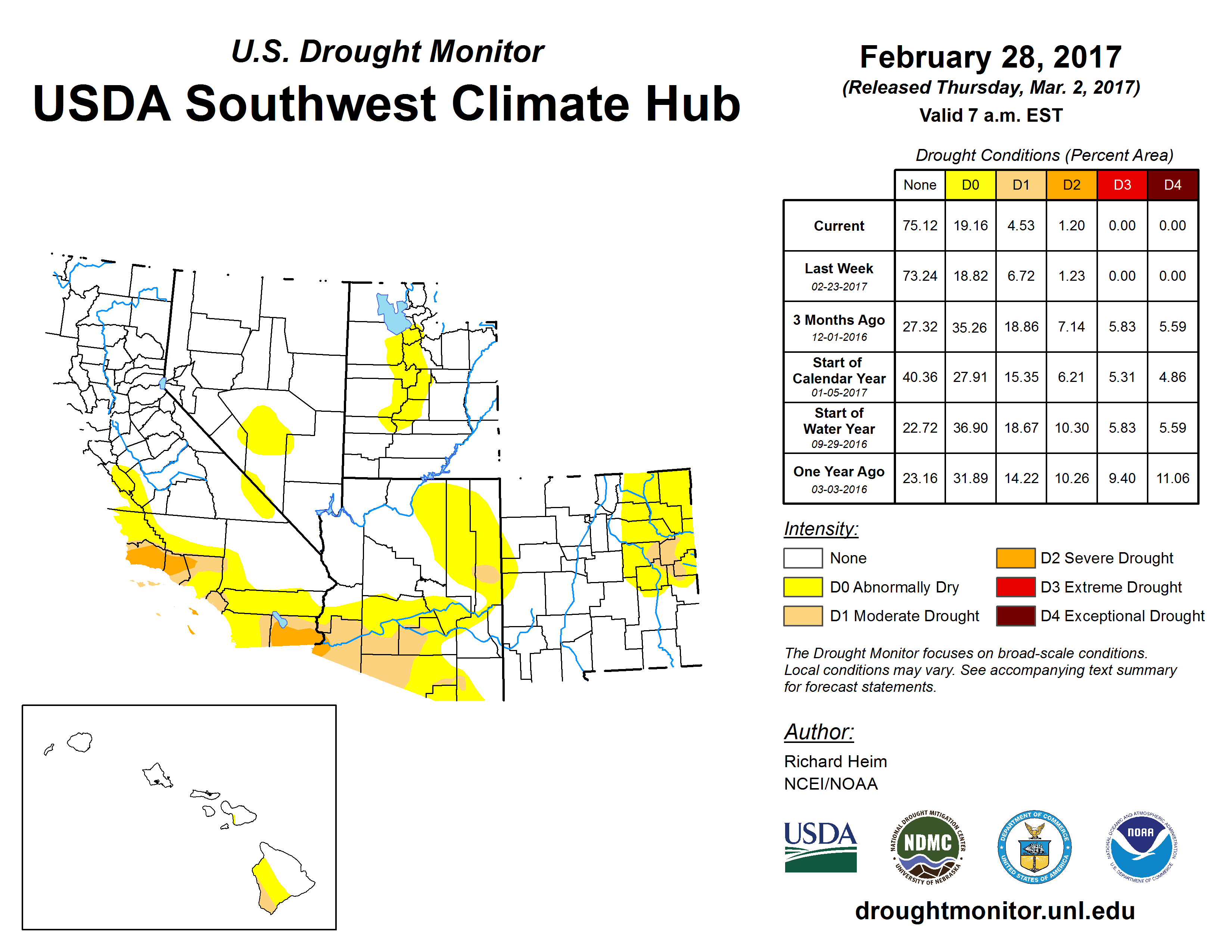 U.S. Drought Monitor
USDA Southwest Climate Hub

February 28, 2017
(Released Thursday, Mar. 2, 2017)
Valid 7 a.m. EST

Drought Conditions (Percent Area)

| | None | D0 | D1 | D2 | D3 | D4 |
|---|---|---|---|---|---|---|
| Current | 75.12 | 19.16 | 4.53 | 1.20 | 0.00 | 0.00 |
| Last Week 02-23-2017 | 73.24 | 18.82 | 6.72 | 1.23 | 0.00 | 0.00 |
| 3 Months Ago 12-01-2016 | 27.32 | 35.26 | 18.86 | 7.14 | 5.83 | 5.59 |
| Start of Calendar Year 01-05-2017 | 40.36 | 27.91 | 15.35 | 6.21 | 5.31 | 4.86 |
| Start of Water Year 09-29-2016 | 22.72 | 36.90 | 18.67 | 10.30 | 5.83 | 5.59 |
| One Year Ago 03-03-2016 | 23.16 | 31.89 | 14.22 | 10.26 | 9.40 | 11.06 |

Intensity:
None
D0 Abnormally Dry
D1 Moderate Drought
D2 Severe Drought
D3 Extreme Drought
D4 Exceptional Drought

The Drought Monitor focuses on broad-scale conditions. Local conditions may vary. See accompanying text summary for forecast statements.

Author:
Richard Heim
NCEI/NOAA

USDA
NATIONAL DROUGHT MITIGATION CENTER NDMC UNIVERSITY OF NEBRASKA
DEPARTMENT OF COMMERCE UNITED STATES OF AMERICA
NATIONAL OCEANIC AND ATMOSPHERIC ADMINISTRATION NOAA U.S. DEPARTMENT OF COMMERCE

droughtmonitor.unl.edu